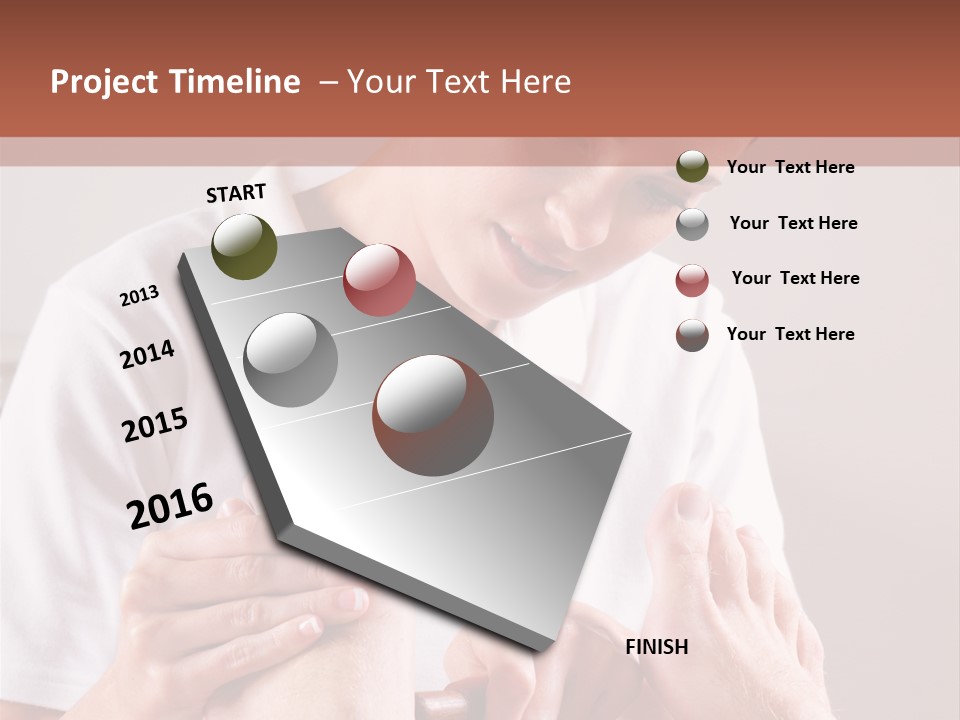 Project Timeline – Your Text Here

START

2013

2014

2015

2016

FINISH

Your Text Here

Your Text Here

Your Text Here

Your Text Here